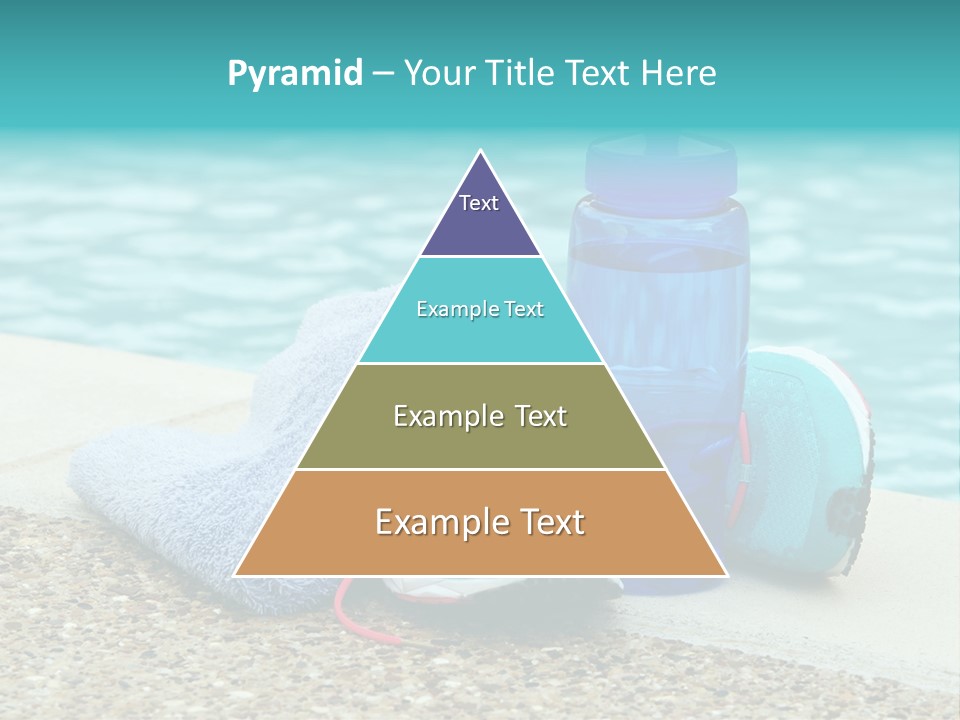 Pyramid – Your Title Text Here

Text

Example Text

Example Text

Example Text